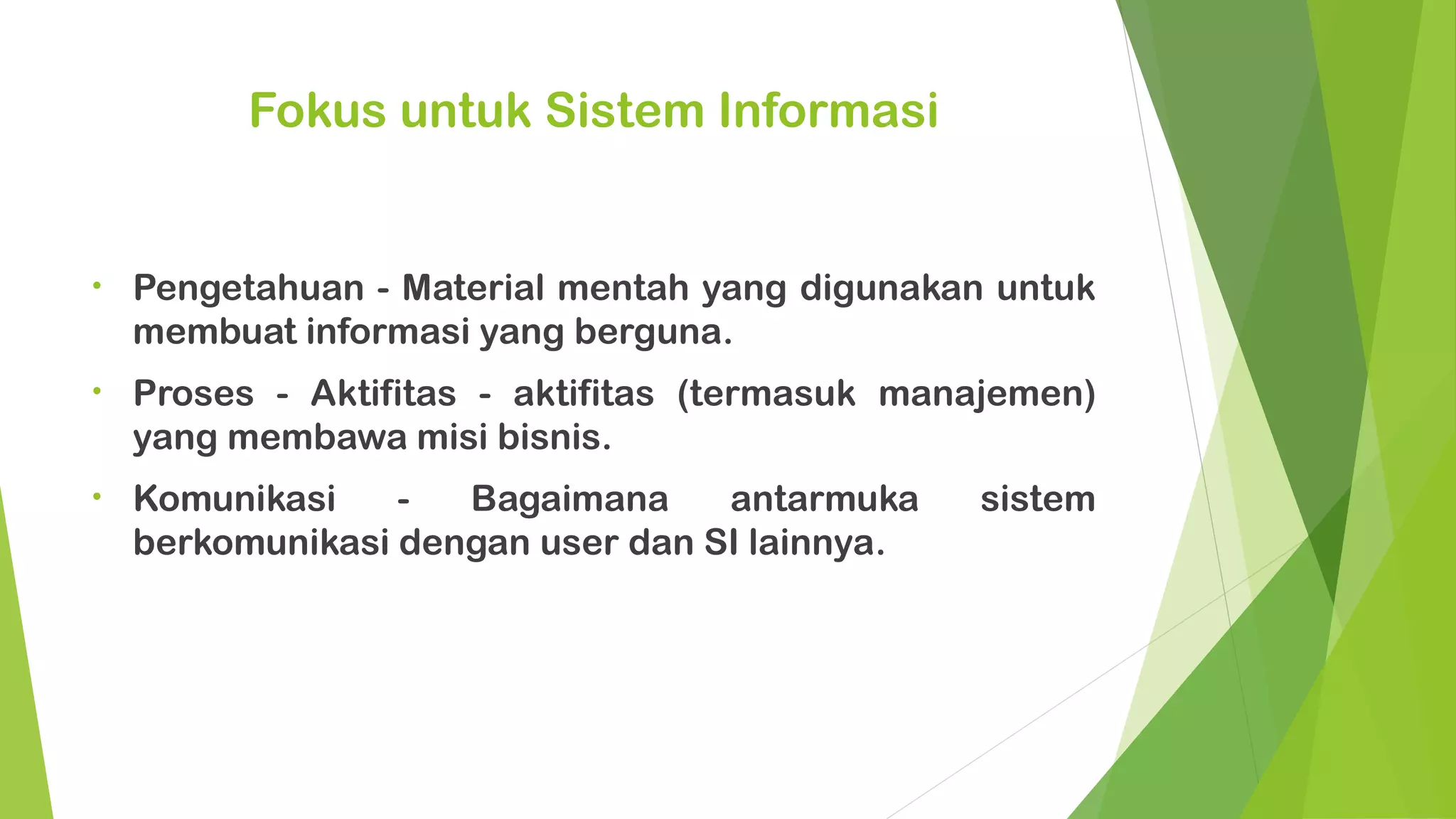 Fokus untuk Sistem Informasi

• Pengetahuan - Material mentah yang digunakan untuk membuat informasi yang berguna.

• Proses - Aktifitas - aktifitas (termasuk manajemen) yang membawa misi bisnis.

• Komunikasi - Bagaimana antarmuka sistem berkomunikasi dengan user dan SI lainnya.